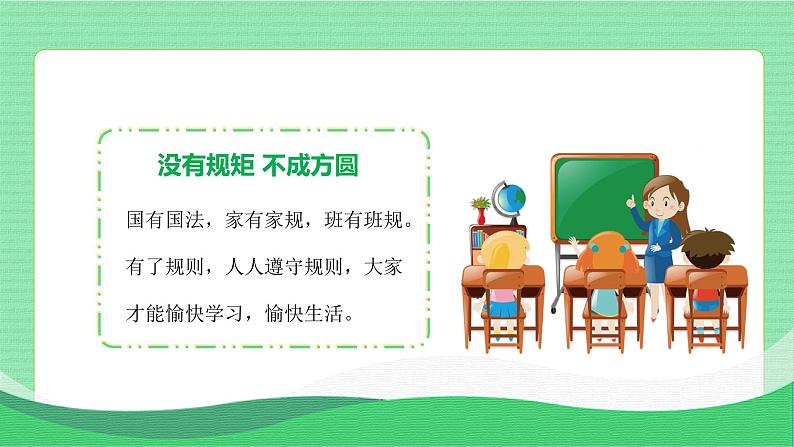 没有规矩 不成方圆

国有国法，家有家规，班有班规。有了规则，人人遵守规则，大家才能愉快学习，愉快生活。